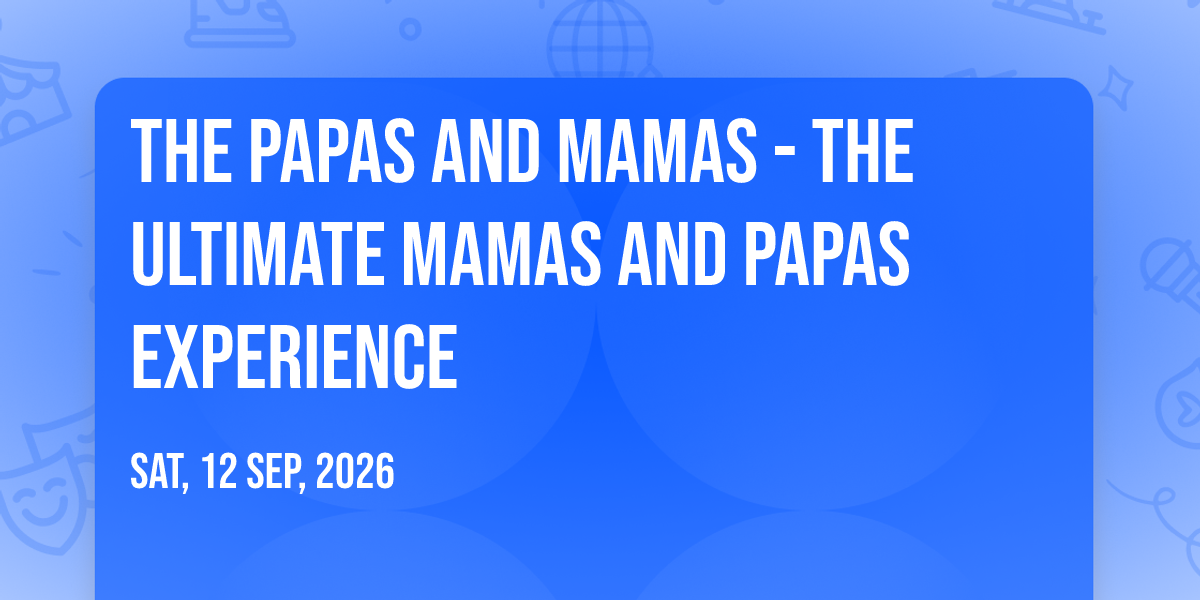 THE PAPAS AND MAMAS - THE ULTIMATE MAMAS AND PAPAS EXPERIENCE

SAT, 12 SEP, 2026